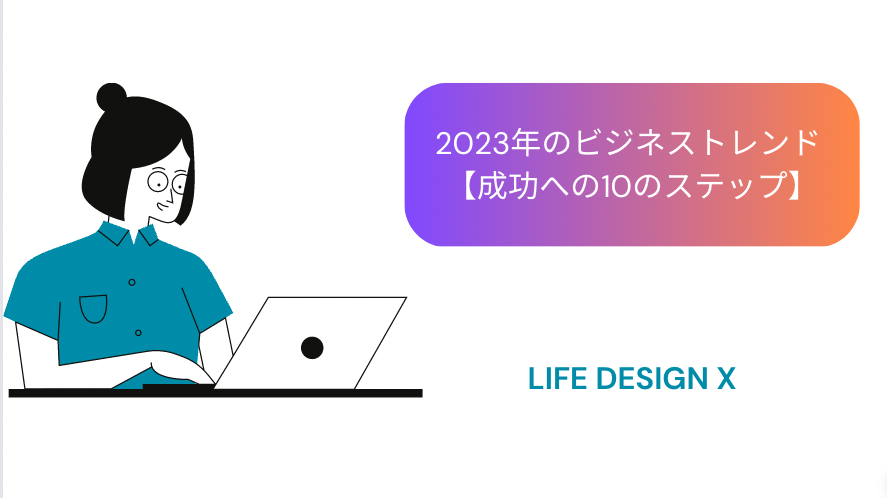 2023年のビジネストレンド
【成功への10のステップ】

LIFE DESIGN X